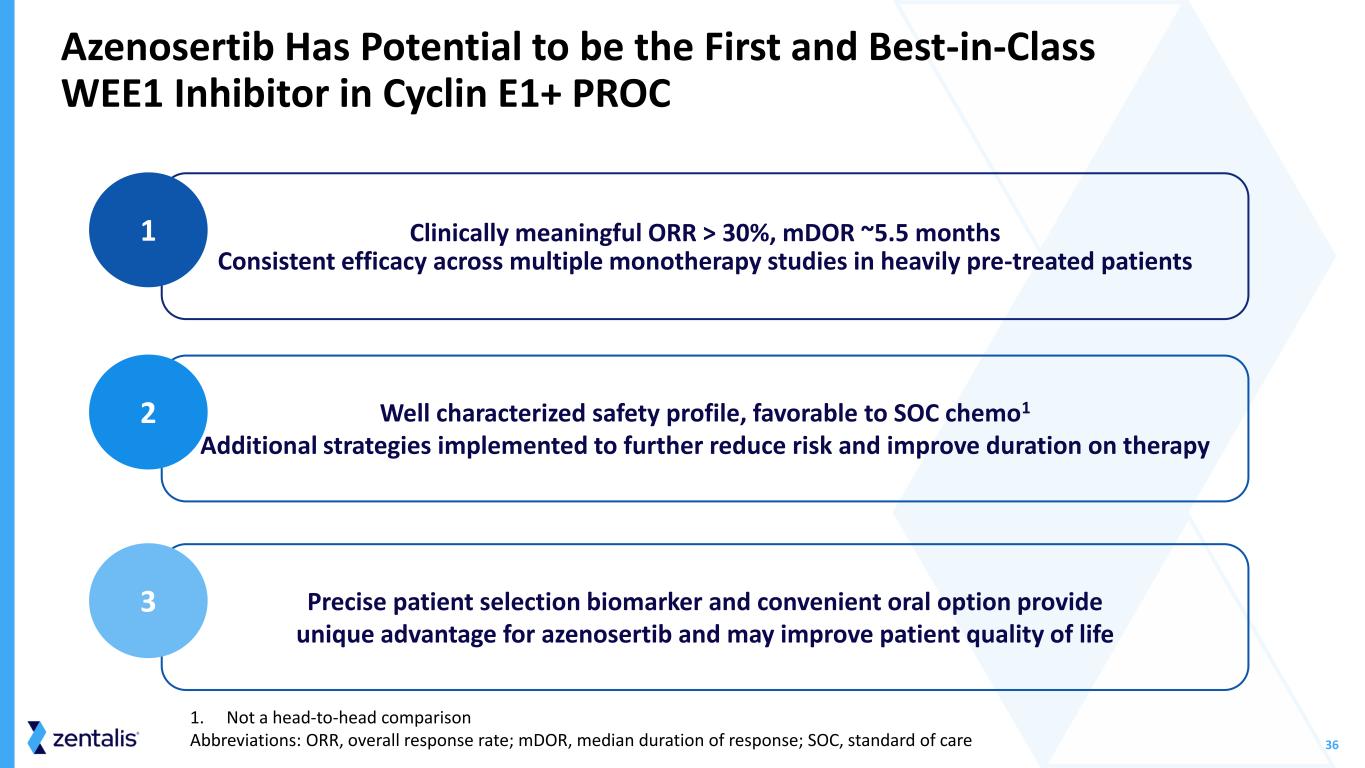 Azenosertib Has Potential to be the First and Best-in-Class WEE1 Inhibitor in Cyclin E1+ PROC

1

Clinically meaningful ORR > 30%, mDOR ~5.5 months
Consistent efficacy across multiple monotherapy studies in heavily pre-treated patients

2

Well characterized safety profile, favorable to SOC chemo$^1$
Additional strategies implemented to further reduce risk and improve duration on therapy

3

Precise patient selection biomarker and convenient oral option provide unique advantage for azenosertib and may improve patient quality of life

1. Not a head-to-head comparison
Abbreviations: ORR, overall response rate; mDOR, median duration of response; SOC, standard of care

zentalis

36